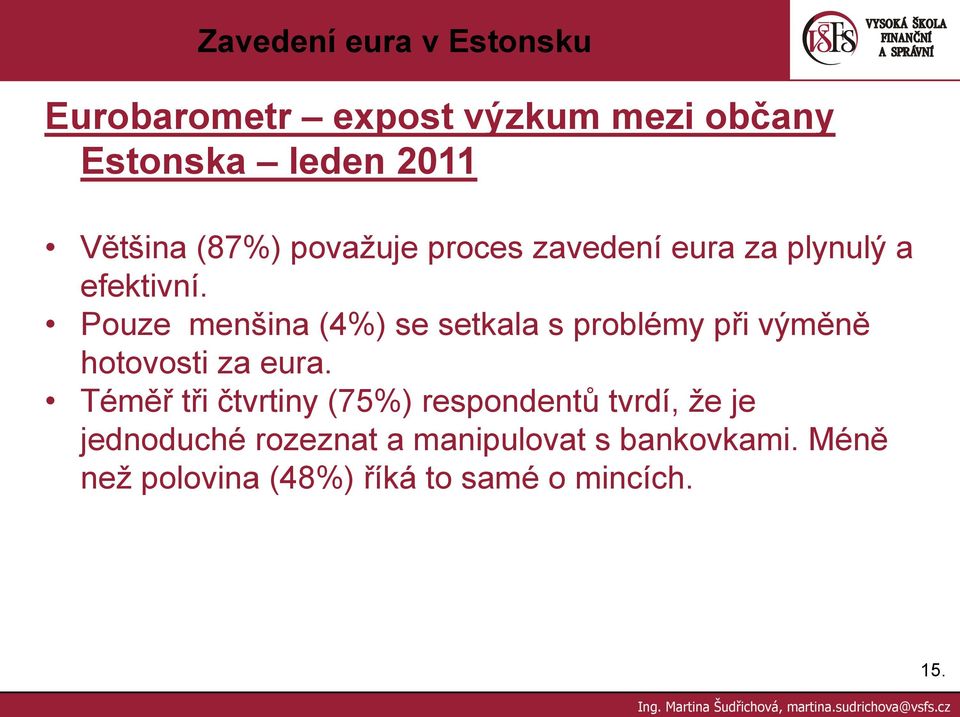 Zavedení eura v Estonsku

VŠFS VYSOKÁ ŠKOLA FINANČNÍ A SPRÁVNÍ

Eurobarometr – expost výzkum mezi občany Estonska – leden 2011

• Většina (87%) považuje proces zavedení eura za plynulý a efektivní.
• Pouze menšina (4%) se setkala s problémy při výměně hotovosti za eura.
• Téměř tři čtvrtiny (75%) respondentů tvrdí, že je jednoduché rozeznat a manipulovat s bankovkami. Méně než polovina (48%) říká to samé o mincích.

15.

Ing. Martina Šudřichová, martina.sudrichova@vsfs.cz